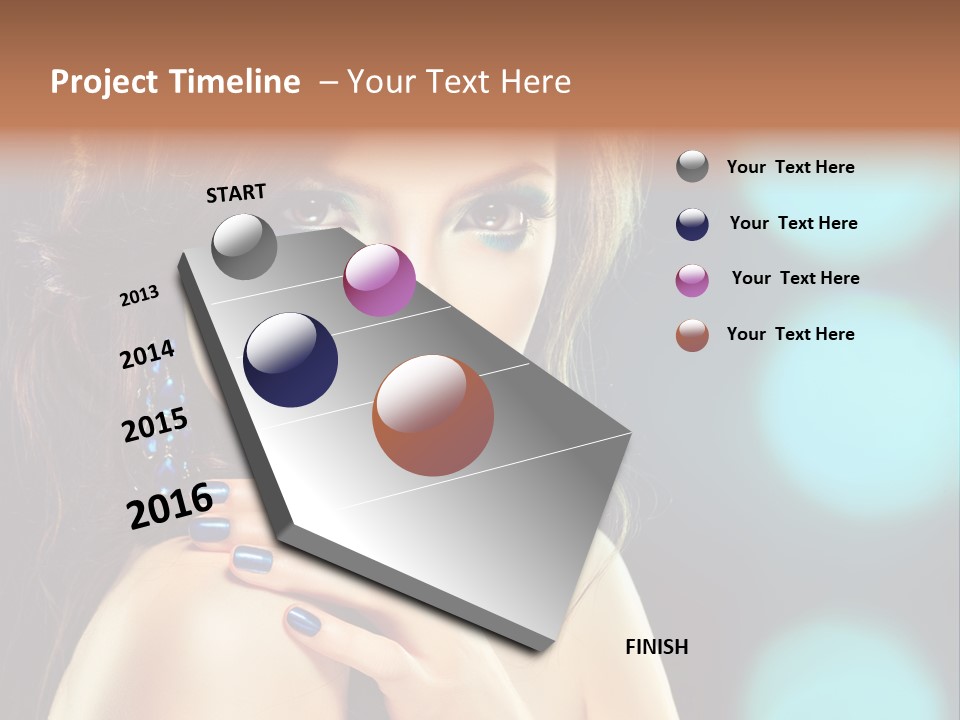 Project Timeline – Your Text Here

START

2013

2014

2015

2016

FINISH

Your Text Here

Your Text Here

Your Text Here

Your Text Here